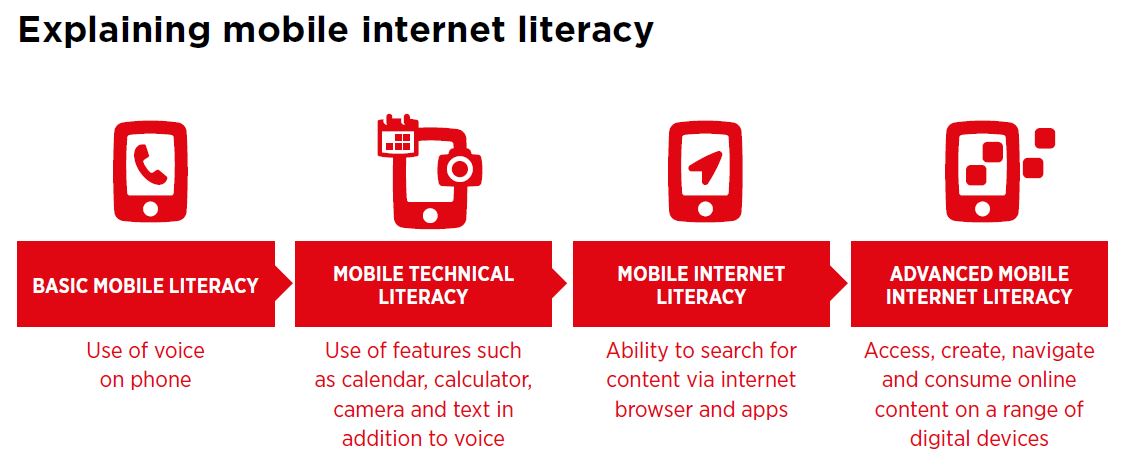 Explaining mobile internet literacy

BASIC MOBILE LITERACY

Use of voice on phone

MOBILE TECHNICAL LITERACY

Use of features such as calendar, calculator, camera and text in addition to voice

MOBILE INTERNET LITERACY

Ability to search for content via internet browser and apps

ADVANCED MOBILE INTERNET LITERACY

Access, create, navigate and consume online content on a range of digital devices